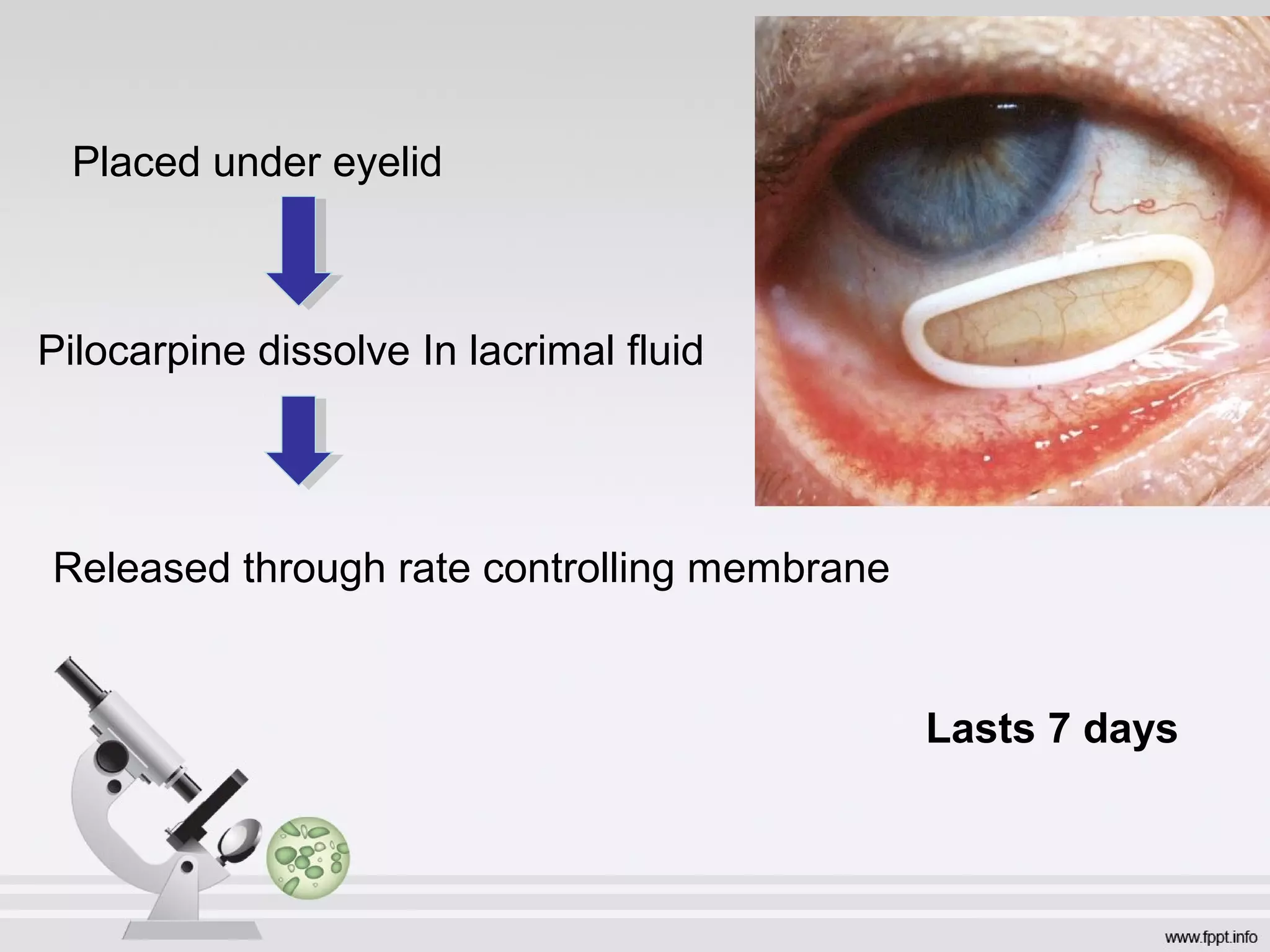 Placed under eyelid

Pilocarpine dissolve In lacrimal fluid

Released through rate controlling membrane

Lasts 7 days

www.fppt.info